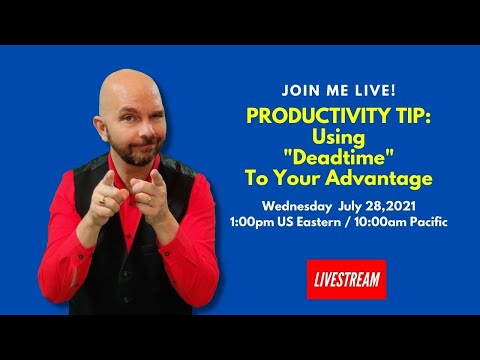 JOIN ME LIVE!

PRODUCTIVITY TIP: Using "Deadtime" To Your Advantage

Wednesday July 28,2021
1:00pm US Eastern / 10:00am Pacific

LIVESTREAM